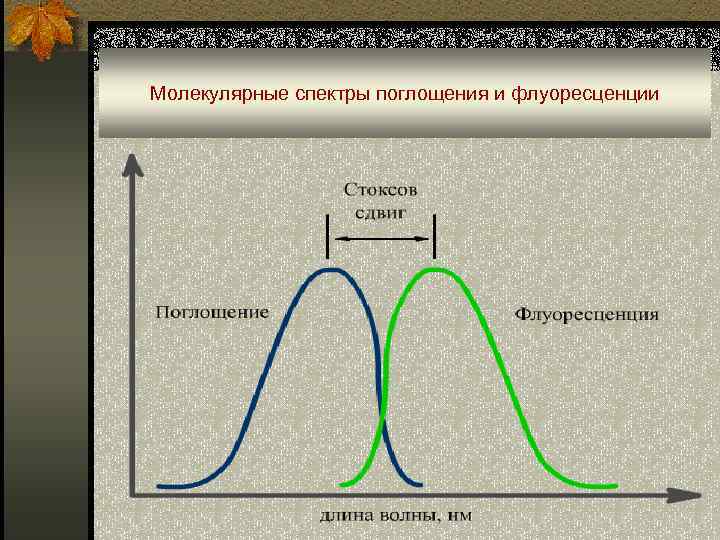 Молекулярные спектры поглощения и флуоресценции

Стоксов сдвиг

Поглощение

Флуоресценция

длина волны, нм